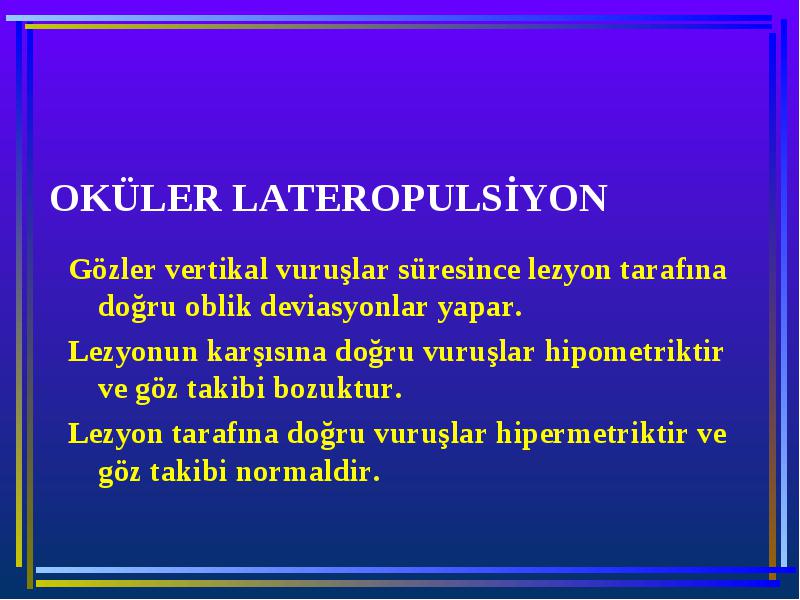 OKÜLER LATEROPULSİYON

Gözler vertikal vuruşlar süresince lezyon tarafına doğru oblik deviasyonlar yapar.

Lezyonun karşısına doğru vuruşlar hipometriktir ve göz takibi bozuktur.

Lezyon tarafına doğru vuruşlar hipermetriktir ve göz takibi normaldir.